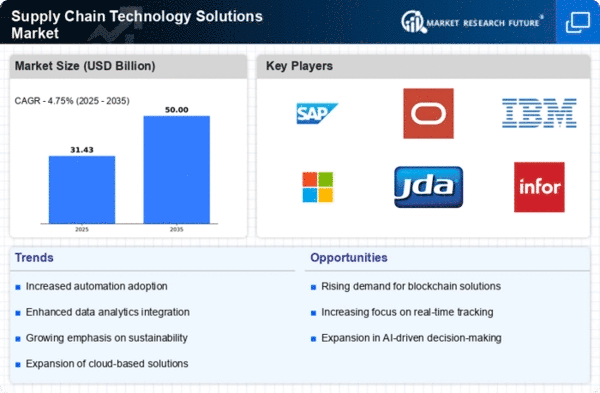 Supply Chain Technology Solutions Market

MARKET RESEARCH FUTURE

Market Size (USD Billion)

CAGR - 4.75% (2025 - 2035)

31.43

50.00

2025

2035

Key Players

SAP

IBM

jda

infor

Trends

Increased automation adoption

Enhanced data analytics integration

Growing emphasis on sustainability

Expansion of cloud-based solutions

Opportunities

Rising demand for blockchain solutions

Increasing focus on real-time tracking

Expansion in AI-driven decision-making